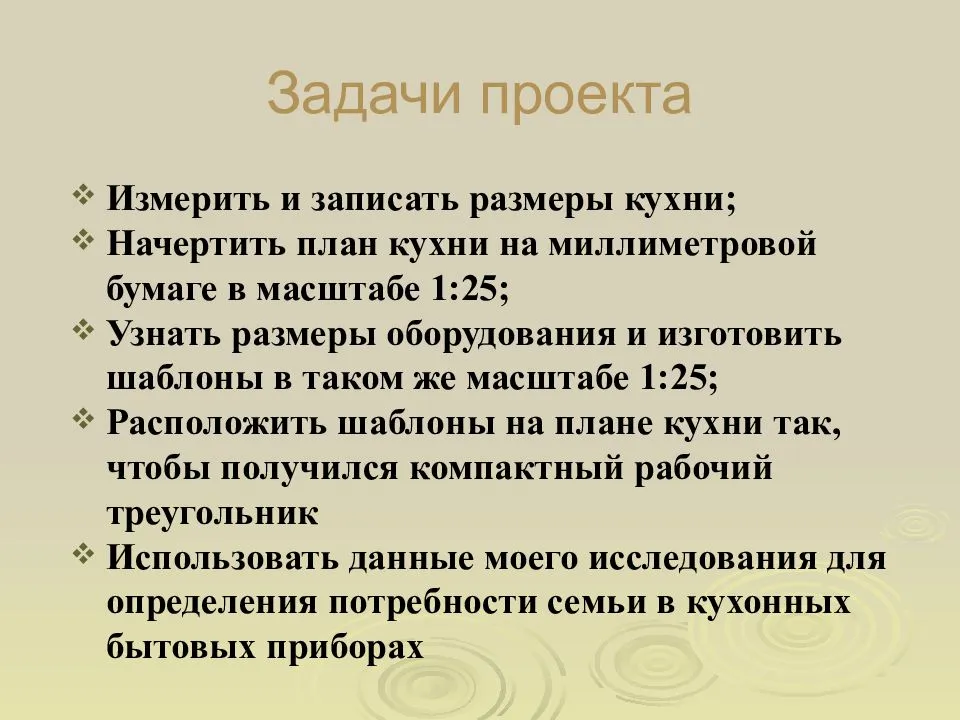 Задачи проекта

❖ Измерить и записать размеры кухни;
❖ Начертить план кухни на миллиметровой бумаге в масштабе 1:25;
❖ Узнать размеры оборудования и изготовить шаблоны в таком же масштабе 1:25;
❖ Расположить шаблоны на плане кухни так, чтобы получился компактный рабочий треугольник
❖ Использовать данные моего исследования для определения потребности семьи в кухонных бытовых приборах